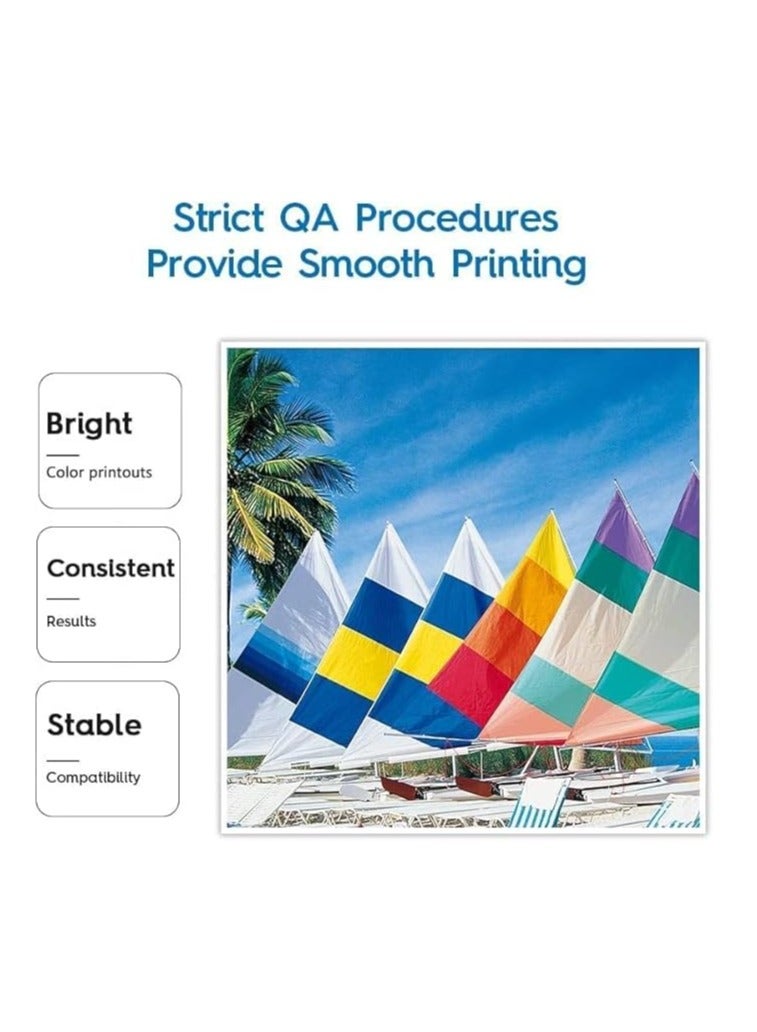 Strict QA Procedures
Provide Smooth Printing

Bright
Color printouts

Consistent
Results

Stable
Compatibility